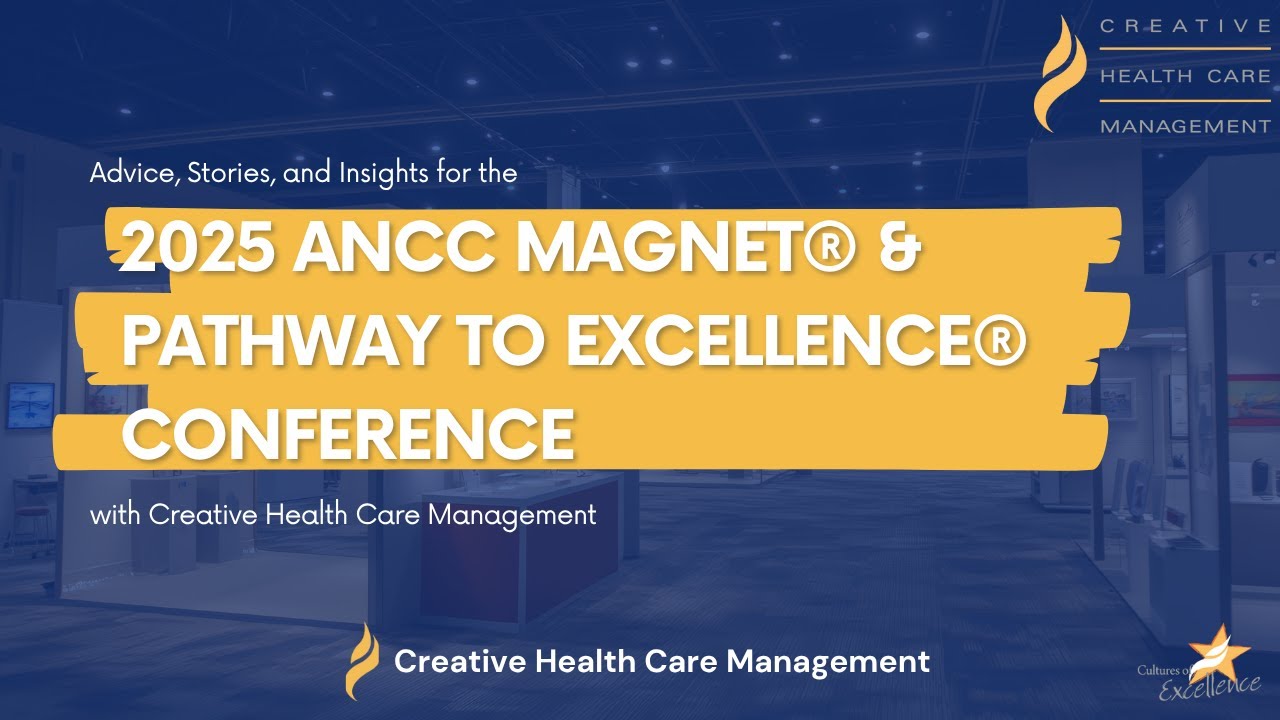 CREATIVE
HEALTH CARE
MANAGEMENT

Advice, Stories, and Insights for the

2025 ANCC MAGNET® & PATHWAY TO EXCELLENCE® CONFERENCE

with Creative Health Care Management

Creative Health Care Management

Cultures of Excellence